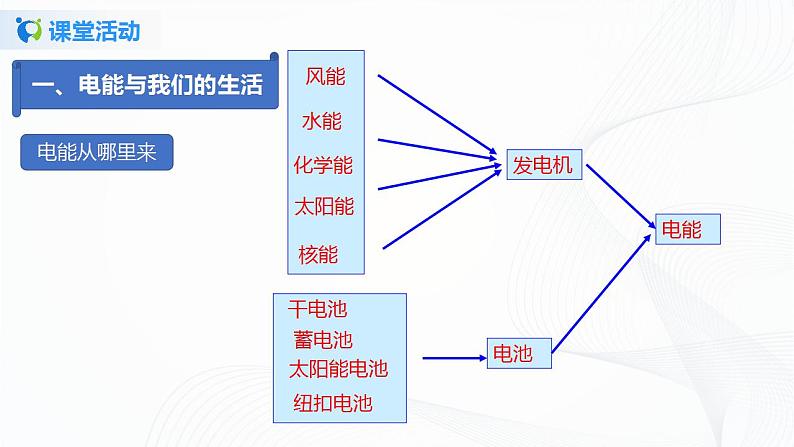 课堂活动

一、电能与我们的生活

电能从哪里来

风能
水能
化学能
太阳能
核能

发电机

电能

干电池
蓄电池
太阳能电池
纽扣电池

电池